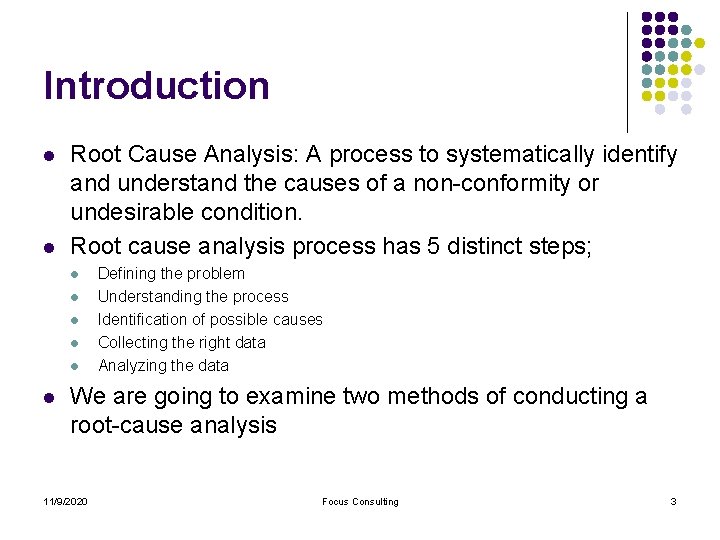 Introduction

- Root Cause Analysis: A process to systematically identify and understand the causes of a non-conformity or undesirable condition.
- Root cause analysis process has 5 distinct steps;
  - Defining the problem
  - Understanding the process
  - Identification of possible causes
  - Collecting the right data
  - Analyzing the data
- We are going to examine two methods of conducting a root-cause analysis

11/9/2020 Focus Consulting 3